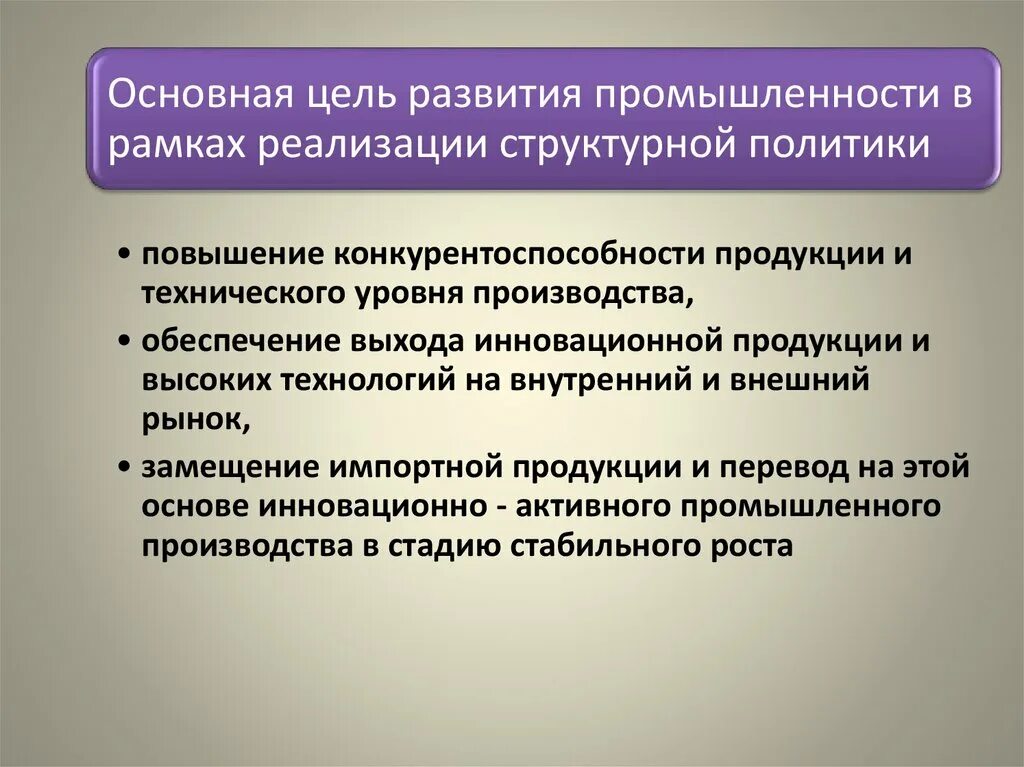 Основная цель развития промышленности в рамках реализации структурной политики

• повышение конкурентоспособности продукции и технического уровня производства,

• обеспечение выхода инновационной продукции и высоких технологий на внутренний и внешний рынок,

• замещение импортной продукции и перевод на этой основе инновационно - активного промышленного производства в стадию стабильного роста